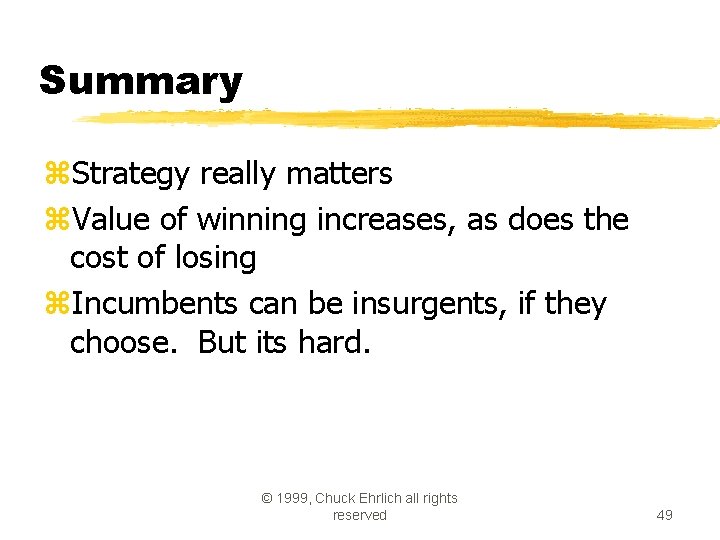 Summary

⌘Strategy really matters

⌘Value of winning increases, as does the cost of losing

⌘Incumbents can be insurgents, if they choose.  But its hard.

© 1999, Chuck Ehrlich all rights reserved

49